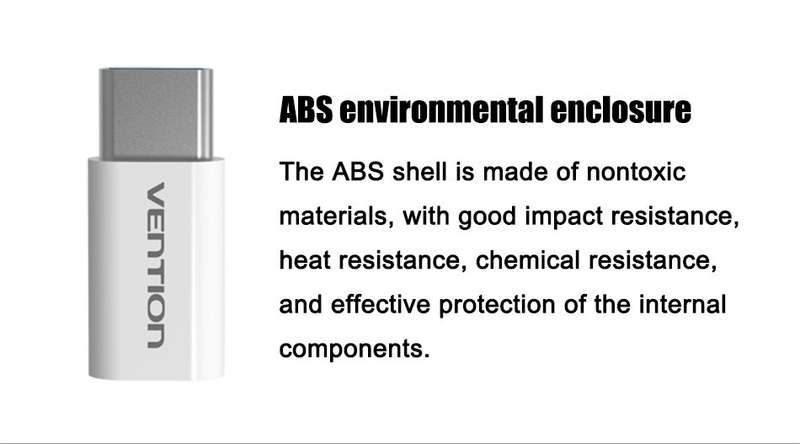 VENTION

ABS environmental enclosure

The ABS shell is made of nontoxic materials, with good impact resistance, heat resistance, chemical resistance, and effective protection of the internal components.